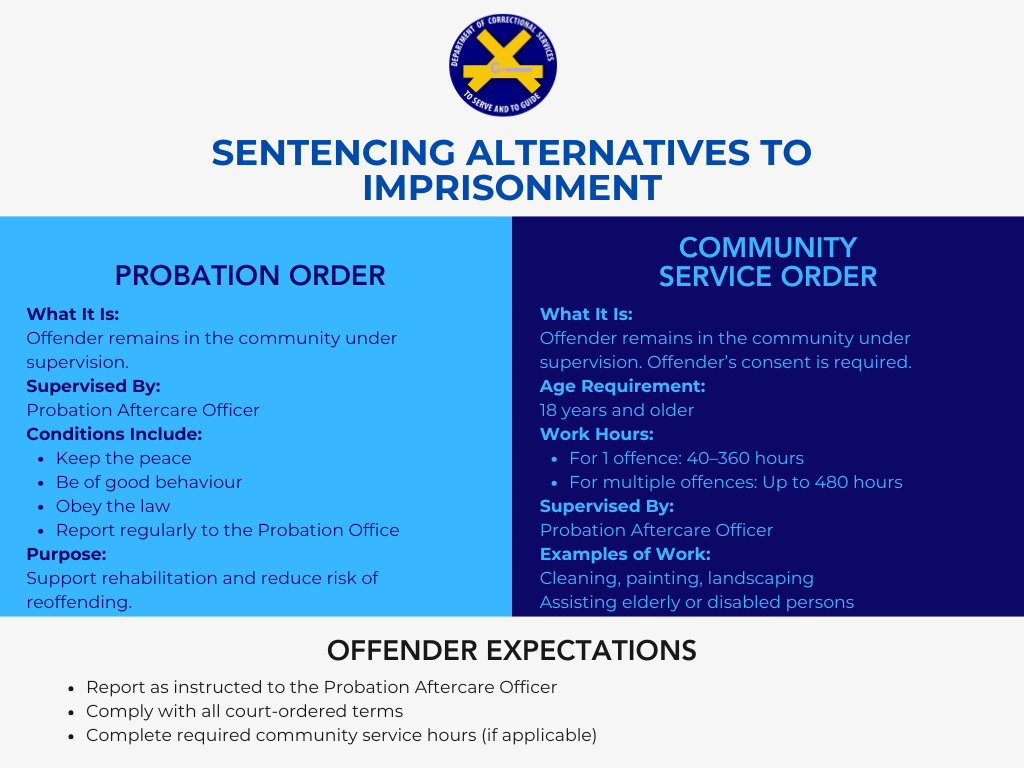 DEPARTMENT OF CORRECTIONAL SERVICES
TO SERVE AND TO GUIDE

SENTENCING ALTERNATIVES TO IMPRISONMENT

PROBATION ORDER

What It Is:
Offender remains in the community under supervision.
Supervised By:
Probation Aftercare Officer
Conditions Include:
- Keep the peace
- Be of good behaviour
- Obey the law
- Report regularly to the Probation Office
Purpose:
Support rehabilitation and reduce risk of reoffending.

COMMUNITY SERVICE ORDER

What It Is:
Offender remains in the community under supervision. Offender's consent is required.
Age Requirement:
18 years and older
Work Hours:
- For 1 offence: 40–360 hours
- For multiple offences: Up to 480 hours
Supervised By:
Probation Aftercare Officer
Examples of Work:
Cleaning, painting, landscaping
Assisting elderly or disabled persons

OFFENDER EXPECTATIONS

- Report as instructed to the Probation Aftercare Officer
- Comply with all court-ordered terms
- Complete required community service hours (if applicable)